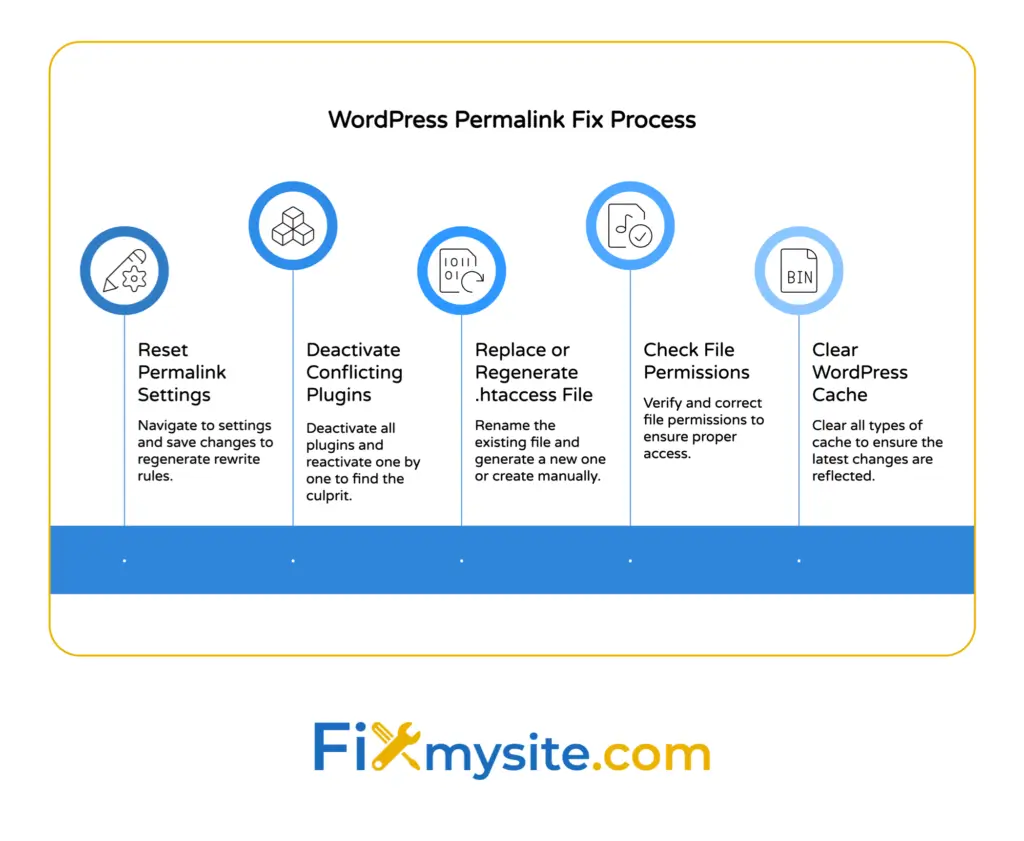 WordPress Permalink Fix Process

1011
01

BIN

Reset Permalink Settings

Navigate to settings and save changes to regenerate rewrite rules.

Deactivate Conflicting Plugins

Deactivate all plugins and reactivate one by one to find the culprit.

Replace or Regenerate .htaccess File

Rename the existing file and generate a new one or create manually.

Check File Permissions

Verify and correct file permissions to ensure proper access.

Clear WordPress Cache

Clear all types of cache to ensure the latest changes are reflected.

Fixmysite.com